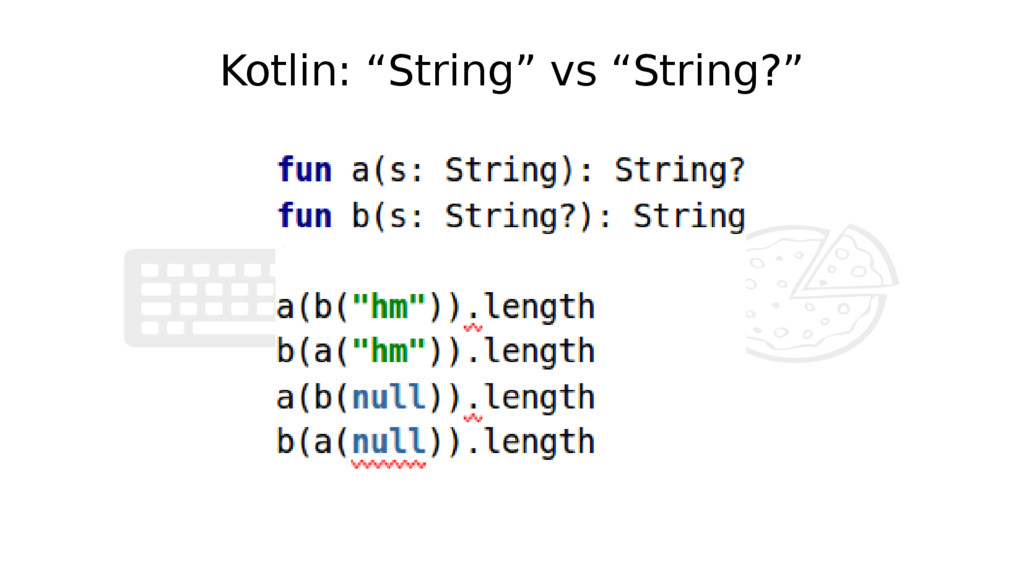 Kotlin: “String” vs “String?”

fun a(s: String): String?
fun b(s: String?): String

a(b("hm")).length
b(a("hm")).length
a(b(null)).length
b(a(null)).length